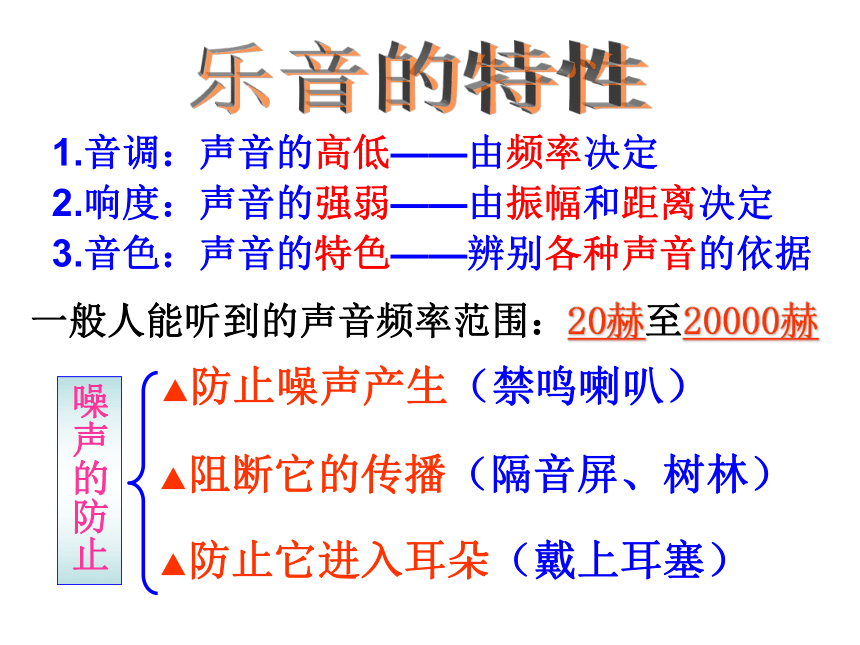 乐音的特性

1.音调：声音的高低——由频率决定
2.响度：声音的强弱——由振幅和距离决定
3.音色：声音的特色——辨别各种声音的依据

一般人能听到的声音频率范围：20赫至20000赫

噪声的防止

▲防止噪声产生（禁鸣喇叭）
▲阻断它的传播（隔音屏、树林）
▲防止它进入耳朵（戴上耳塞）